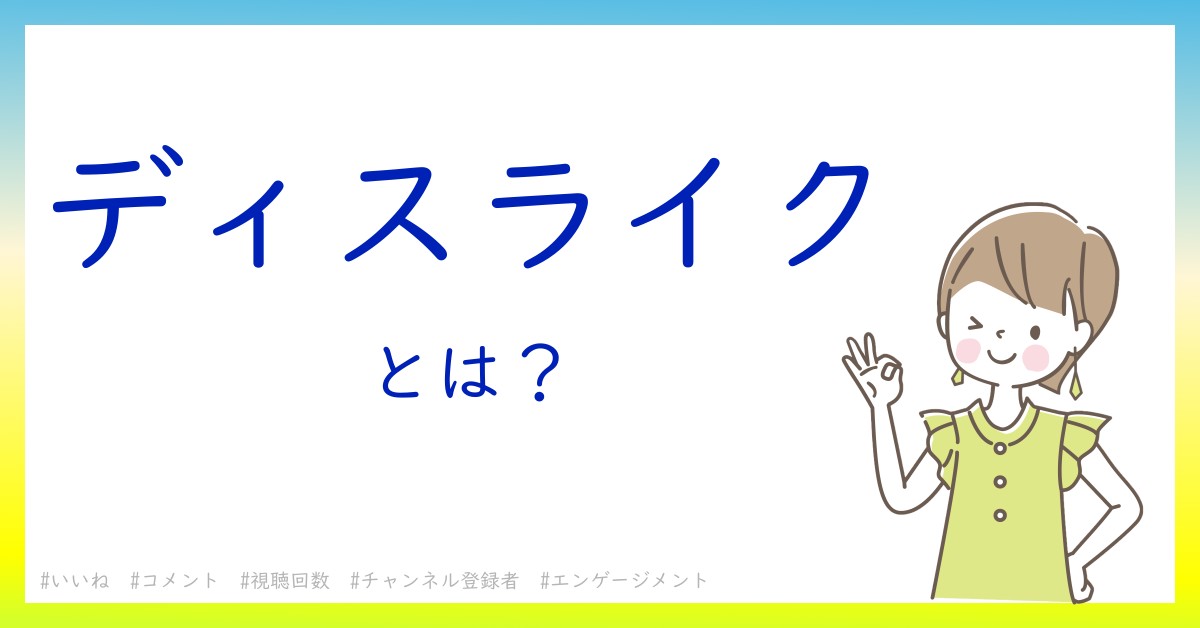 ディスライク

とは？

#いいね #コメント #視聴回数 #チャンネル登録者 #エンゲージメント